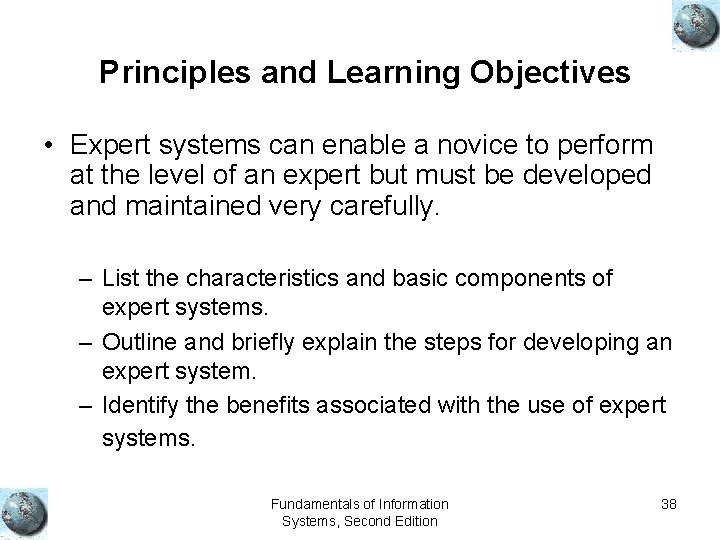 Principles and Learning Objectives

• Expert systems can enable a novice to perform at the level of an expert but must be developed and maintained very carefully.

– List the characteristics and basic components of expert systems.
– Outline and briefly explain the steps for developing an expert system.
– Identify the benefits associated with the use of expert systems.

Fundamentals of Information Systems, Second Edition

38